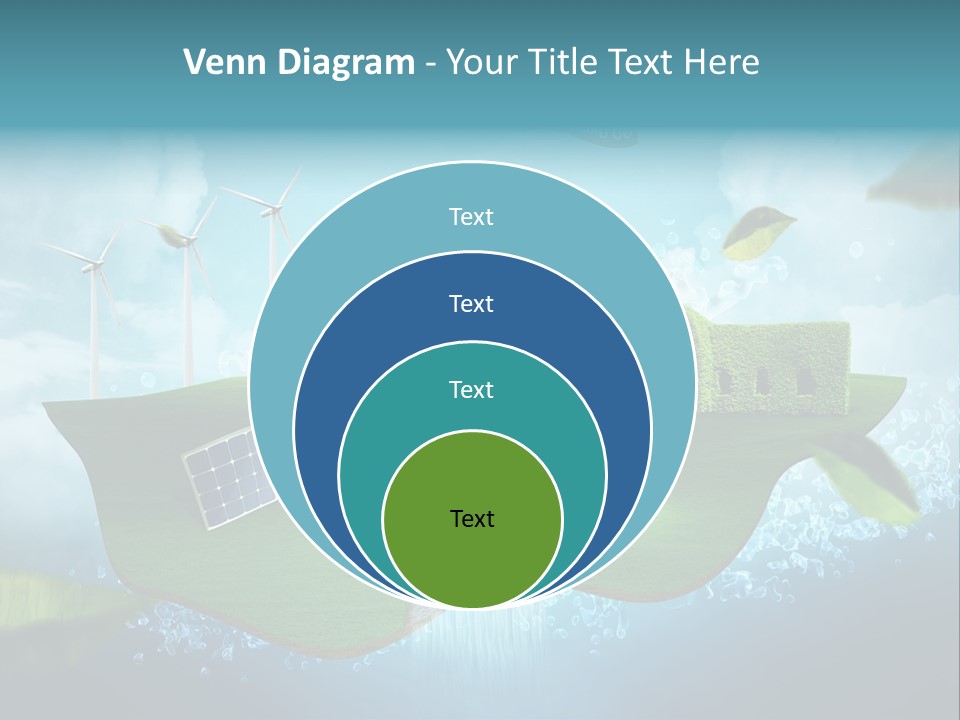 Venn Diagram - Your Title Text Here

Text

Text

Text

Text